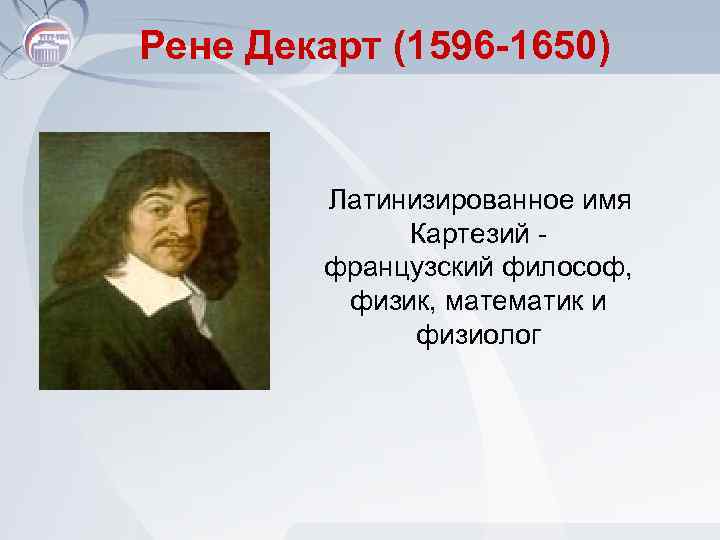 Рене Декарт (1596-1650)

Латинизированное имя Картезий - французский философ, физик, математик и физиолог